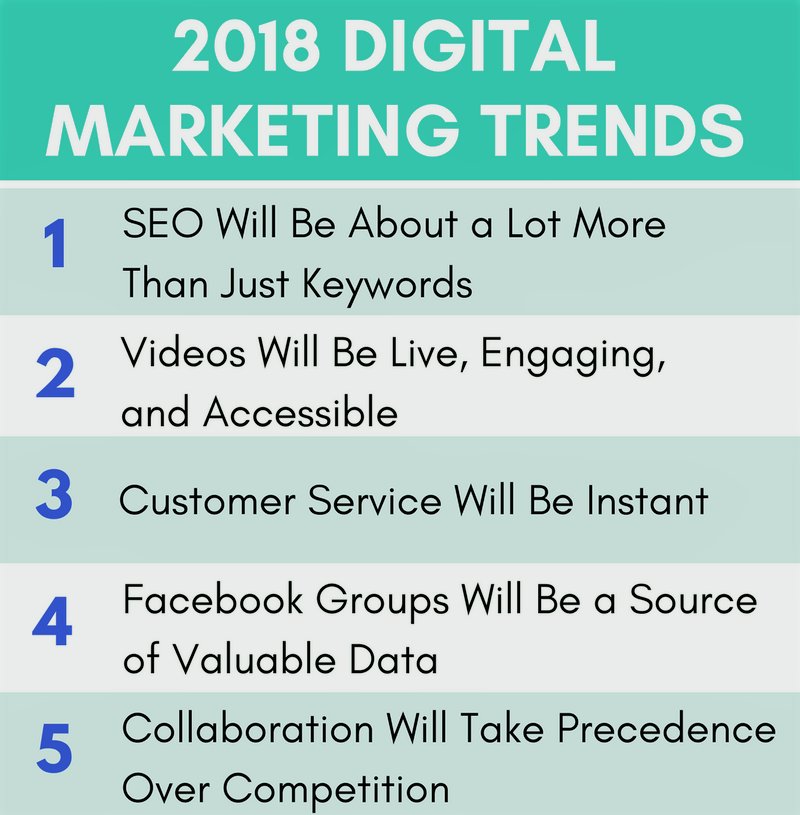 2018 DIGITAL MARKETING TRENDS

1 SEO Will Be About a Lot More Than Just Keywords

2 Videos Will Be Live, Engaging, and Accessible

3 Customer Service Will Be Instant

4 Facebook Groups Will Be a Source of Valuable Data

5 Collaboration Will Take Precedence Over Competition